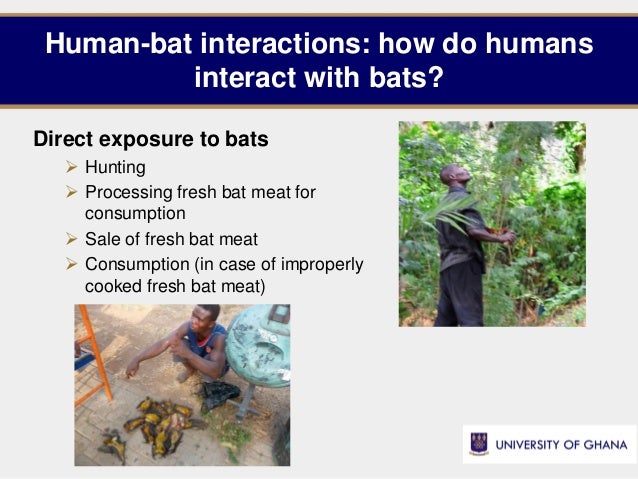 Human-bat interactions: how do humans interact with bats?

Direct exposure to bats

➢ Hunting
➢ Processing fresh bat meat for consumption
➢ Sale of fresh bat meat
➢ Consumption (in case of improperly cooked fresh bat meat)

UNIVERSITY OF GHANA